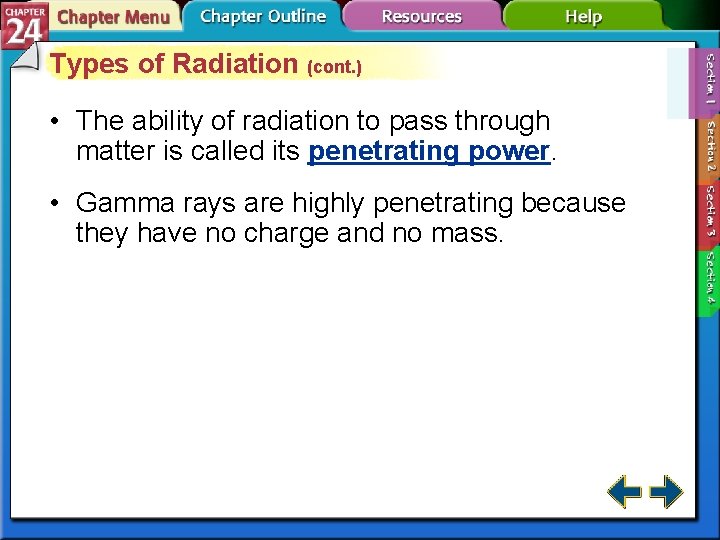 CHAPTER 24 Chapter Menu Chapter Outline Resources Help

Types of Radiation (cont.)

• The ability of radiation to pass through matter is called its penetrating power.

• Gamma rays are highly penetrating because they have no charge and no mass.

Section 1 Section 2 Section 3 Section 4